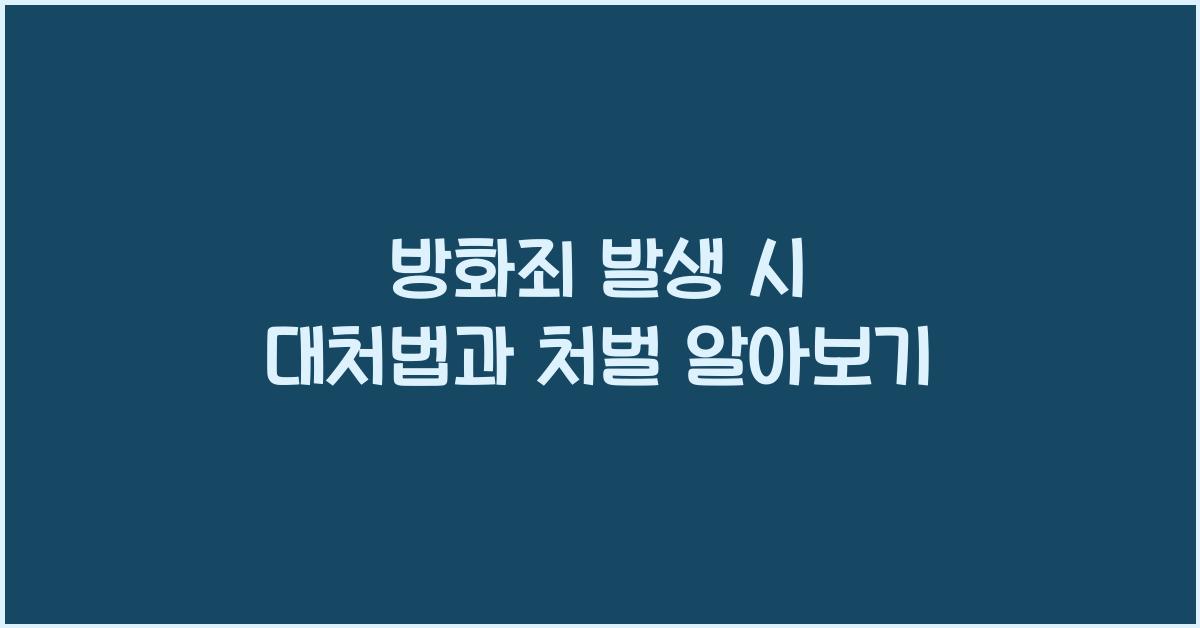 방화죄 발생 시
대처법과 처벌 알아보기